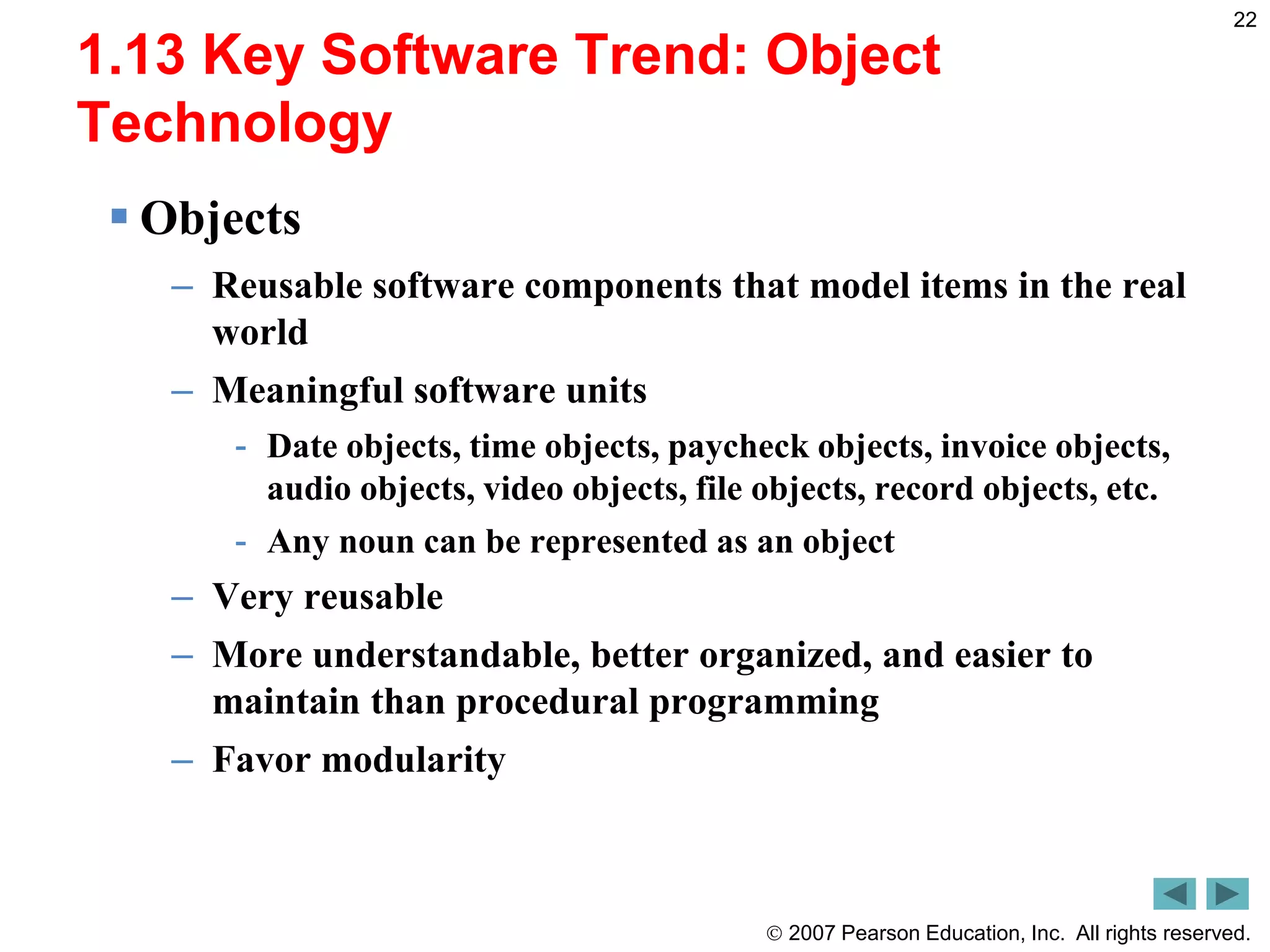 22

1.13 Key Software Trend: Object Technology

▪ Objects

– Reusable software components that model items in the real world

– Meaningful software units

- Date objects, time objects, paycheck objects, invoice objects, audio objects, video objects, file objects, record objects, etc.

- Any noun can be represented as an object

– Very reusable

– More understandable, better organized, and easier to maintain than procedural programming

– Favor modularity

© 2007 Pearson Education, Inc. All rights reserved.